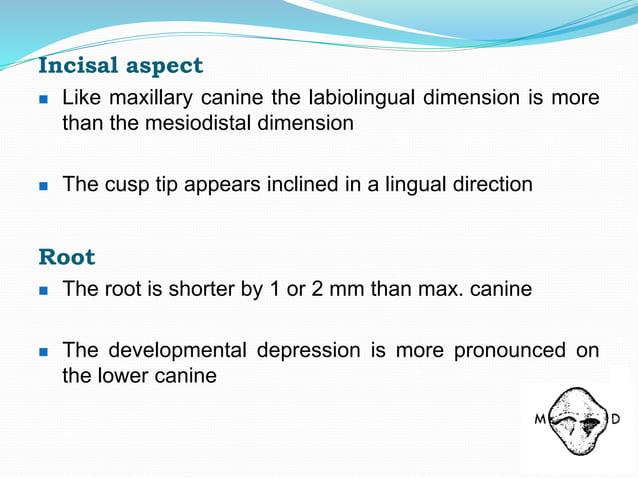 Incisal aspect

Like maxillary canine the labiolingual dimension is more than the mesiodistal dimension

The cusp tip appears inclined in a lingual direction

Root

The root is shorter by 1 or 2 mm than max. canine

The developmental depression is more pronounced on the lower canine

M

D